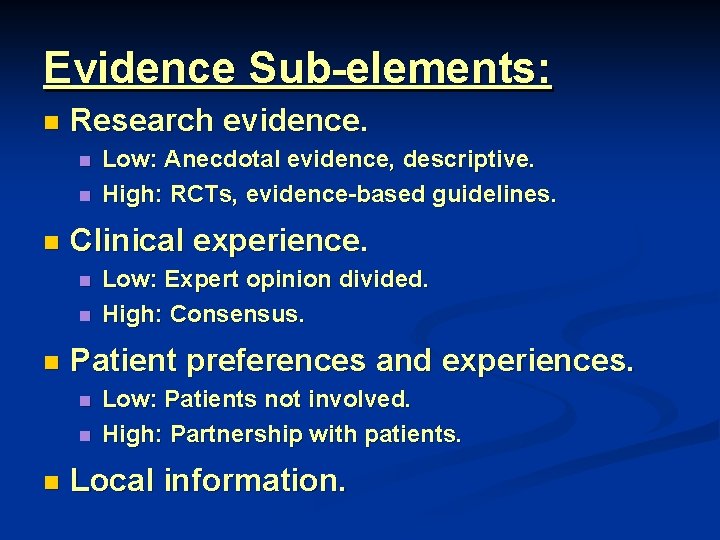 Evidence Sub-elements:

Research evidence.
Low: Anecdotal evidence, descriptive.
High: RCTs, evidence-based guidelines.

Clinical experience.
Low: Expert opinion divided.
High: Consensus.

Patient preferences and experiences.
Low: Patients not involved.
High: Partnership with patients.

Local information.